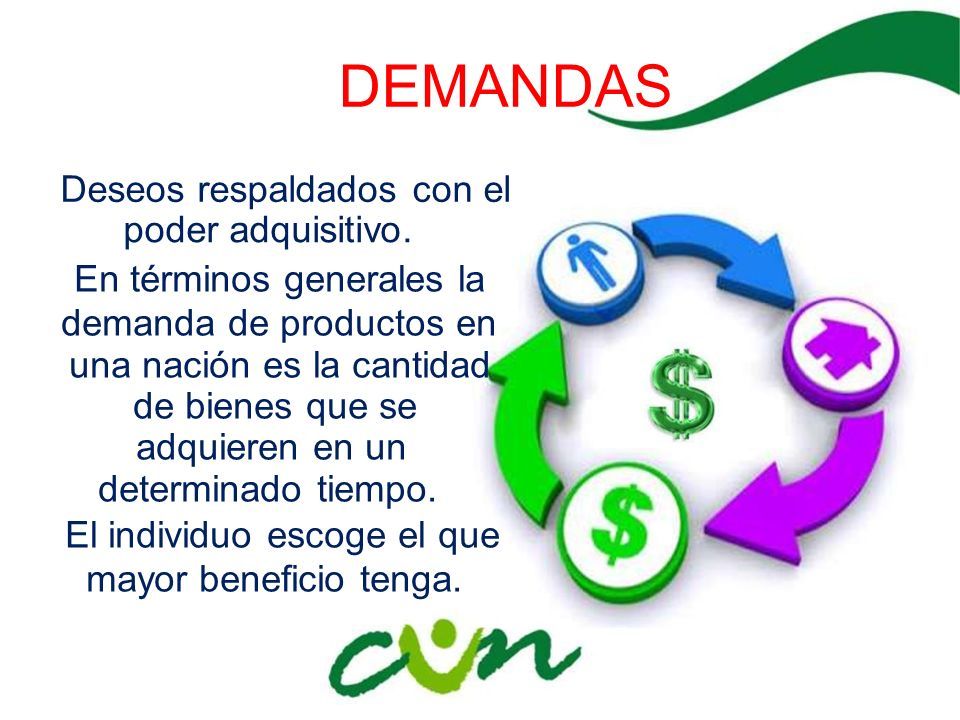 DEMANDAS

Deseos respaldados con el poder adquisitivo.

En términos generales la demanda de productos en una nación es la cantidad de bienes que se adquieren en un determinado tiempo.

El individuo escoge el que mayor beneficio tenga.

$

$

cun